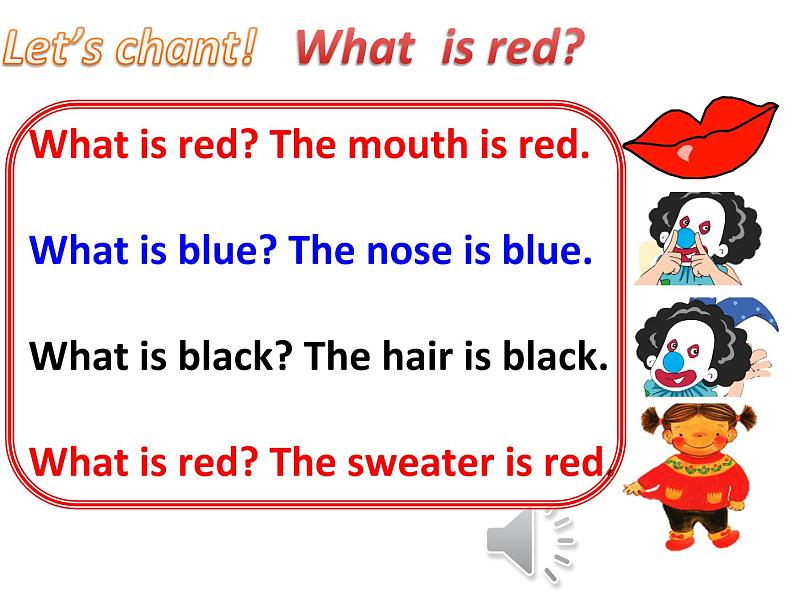 Let's chant! What is red?

What is red? The mouth is red.

What is blue? The nose is blue.

What is black? The hair is black.

What is red? The sweater is red.